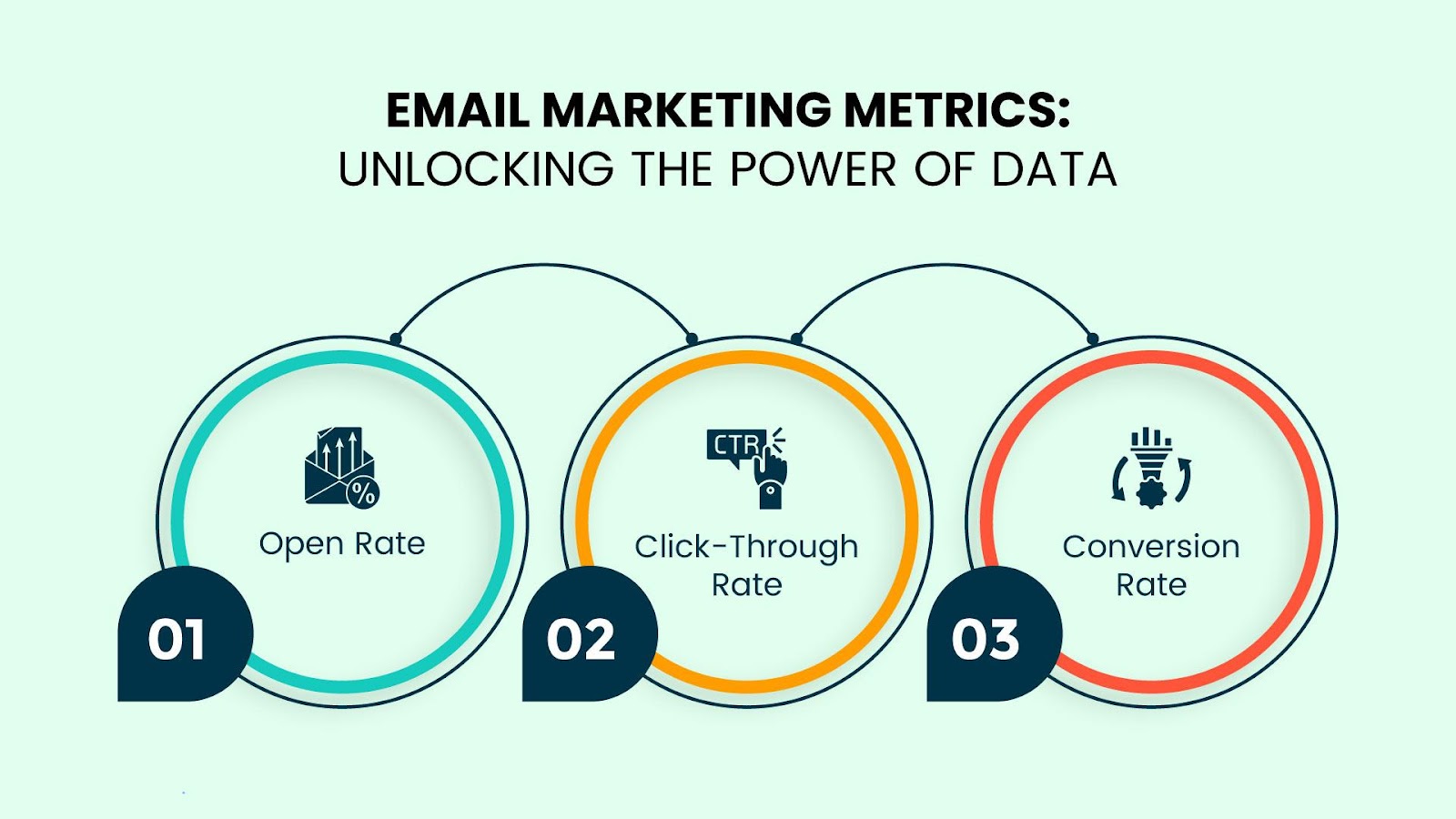 EMAIL MARKETING METRICS:
UNLOCKING THE POWER OF DATA

%
Open Rate
01

CTR
Click-Through Rate
02

Conversion Rate
03